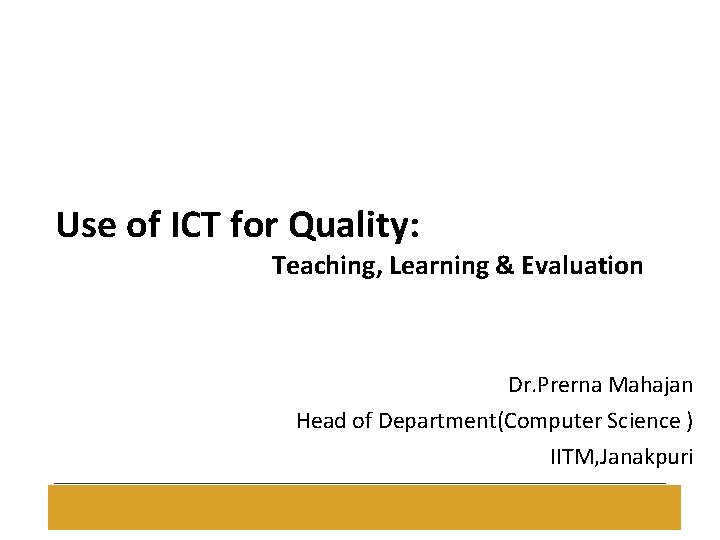 Use of ICT for Quality:

Teaching, Learning & Evaluation

Dr.Prerna Mahajan

Head of Department(Computer Science )

IITM,Janakpuri